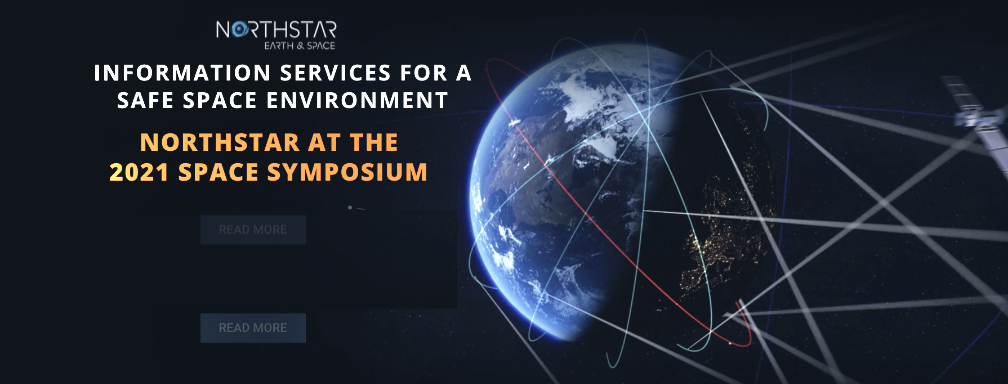 NORTHSTAR
EARTH & SPACE

INFORMATION SERVICES FOR A SAFE SPACE ENVIRONMENT

NORTHSTAR AT THE 2021 SPACE SYMPOSIUM

READ MORE

READ MORE